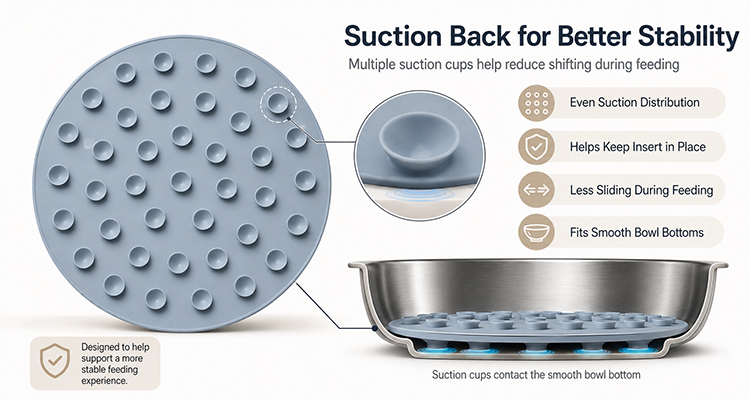 Suction Back for Better Stability

Multiple suction cups help reduce shifting during feeding

Even Suction Distribution

Helps Keep Insert in Place

Less Sliding During Feeding

Fits Smooth Bowl Bottoms

Designed to help support a more stable feeding experience.

Suction cups contact the smooth bowl bottom